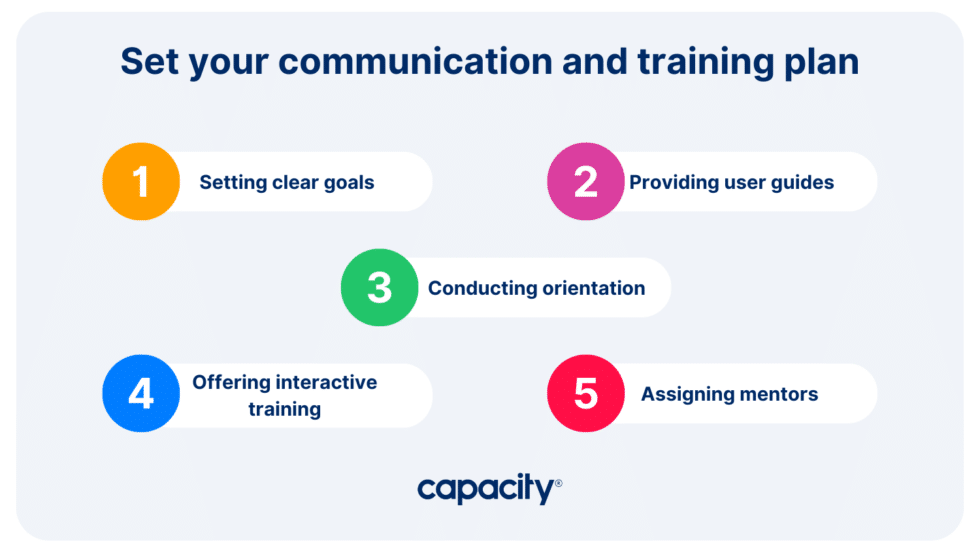 Set your communication and training plan

1 Setting clear goals

2 Providing user guides

3 Conducting orientation

4 Offering interactive training

5 Assigning mentors

capacity®